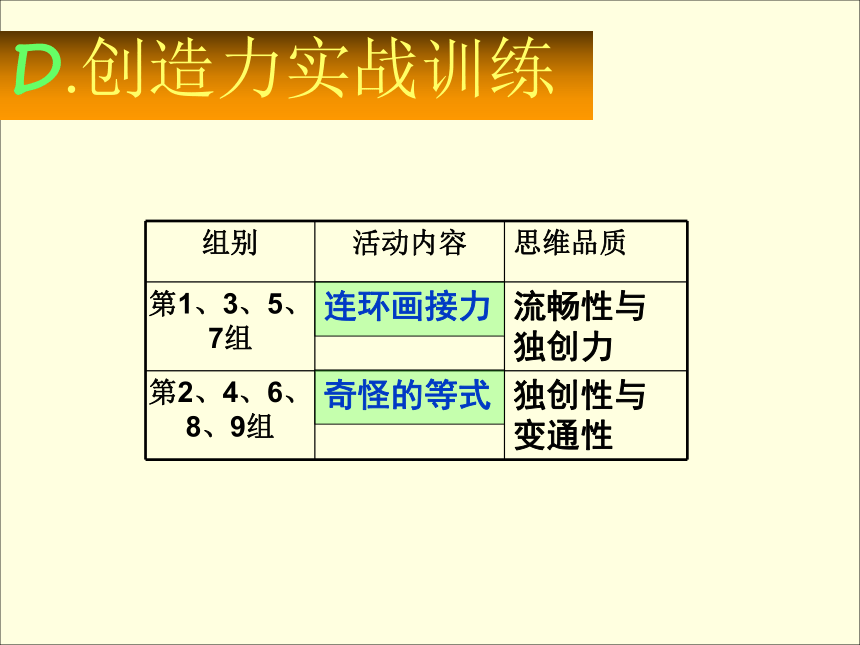 D.创造力实战训练

| 组别 | 活动内容 | 思维品质 |
|---|---|---|
| 第1、3、5、7组 | 连环画接力 | 流畅性与独创力 |
| 第2、4、6、8、9组 | 奇怪的等式 | 独创性与变通性 |